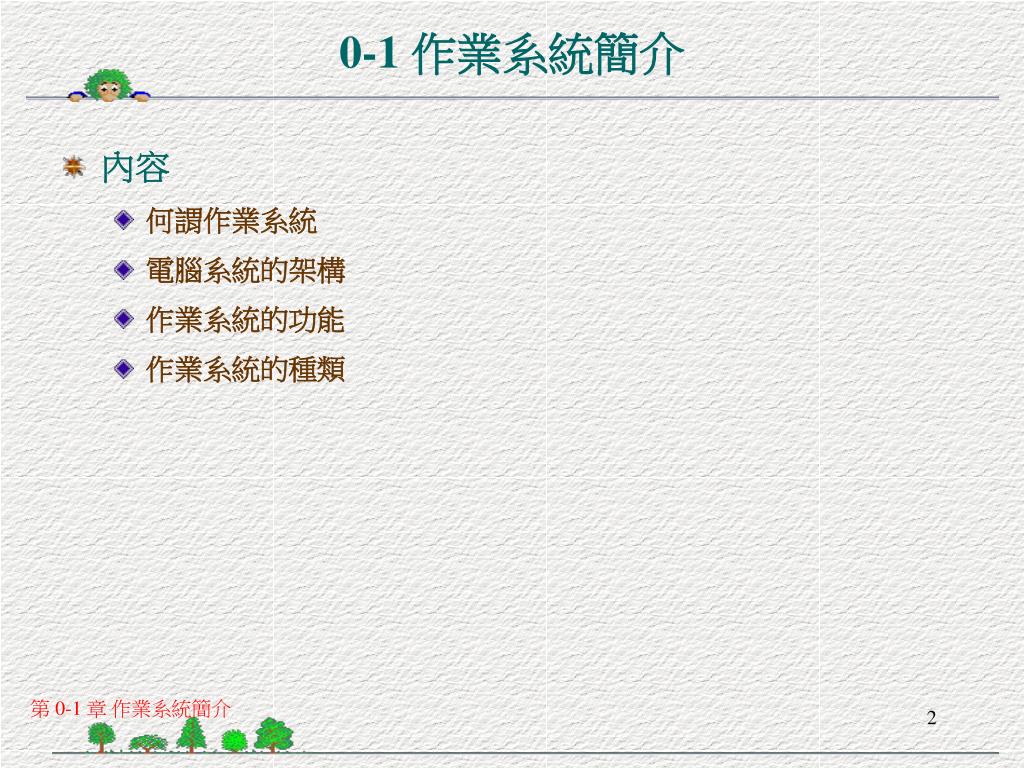 0-1 作業系統簡介

內容

何謂作業系統

電腦系統的架構

作業系統的功能

作業系統的種類

第 0-1 章 作業系統簡介

2